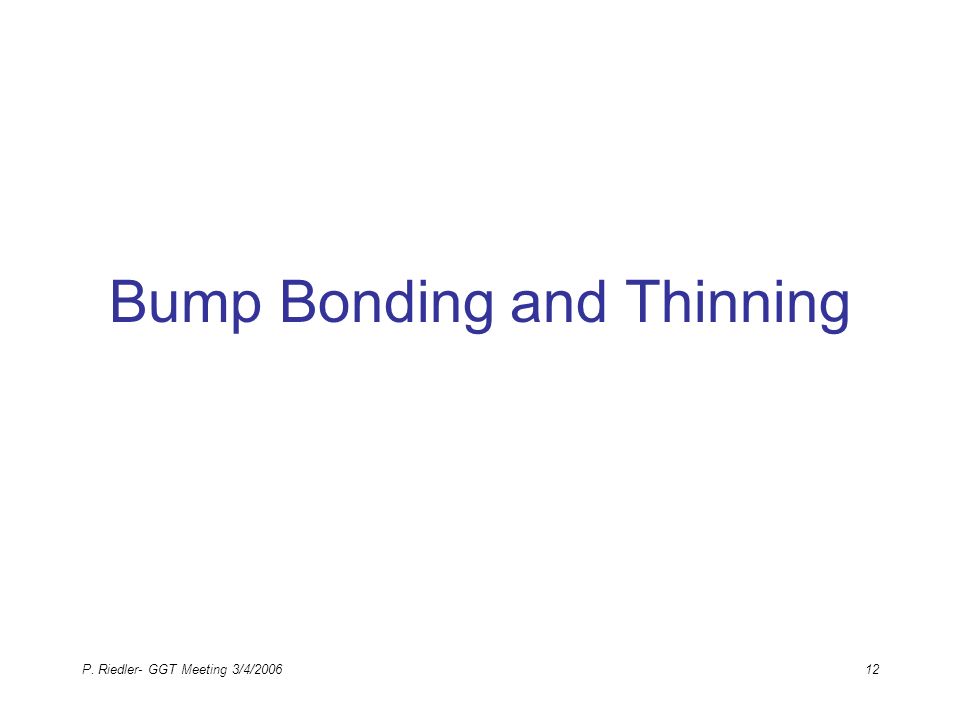 Bump Bonding and Thinning

P. Riedler- GGT Meeting 3/4/2006

12